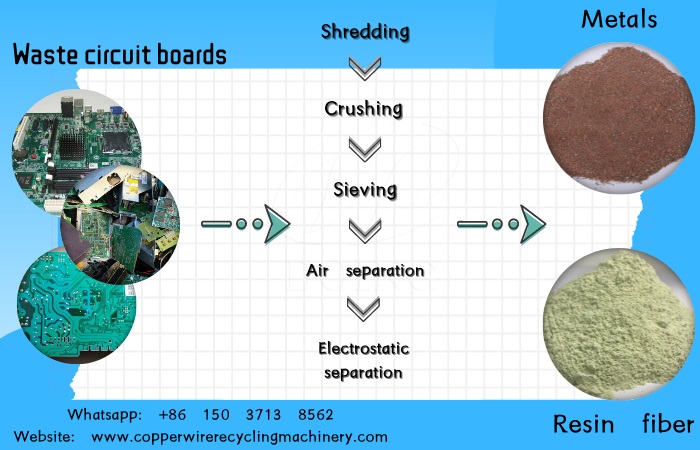 Waste circuit boards

Shredding

Crushing

Sieving

Air separation

Electrostatic separation

Metals

Resin fiber

Whatsapp: +86 150 3713 8562
Website: www.copperwirerecyclingmachinery.com